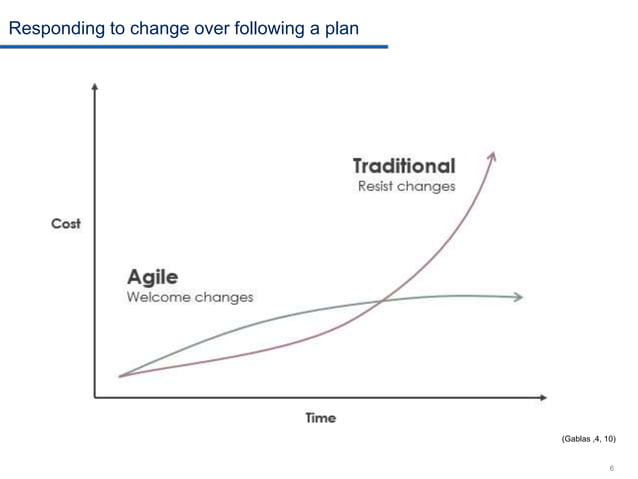 Responding to change over following a plan

Traditional
Resist changes

Cost

Agile
Welcome changes

Time

(Gablas ,4, 10)

6